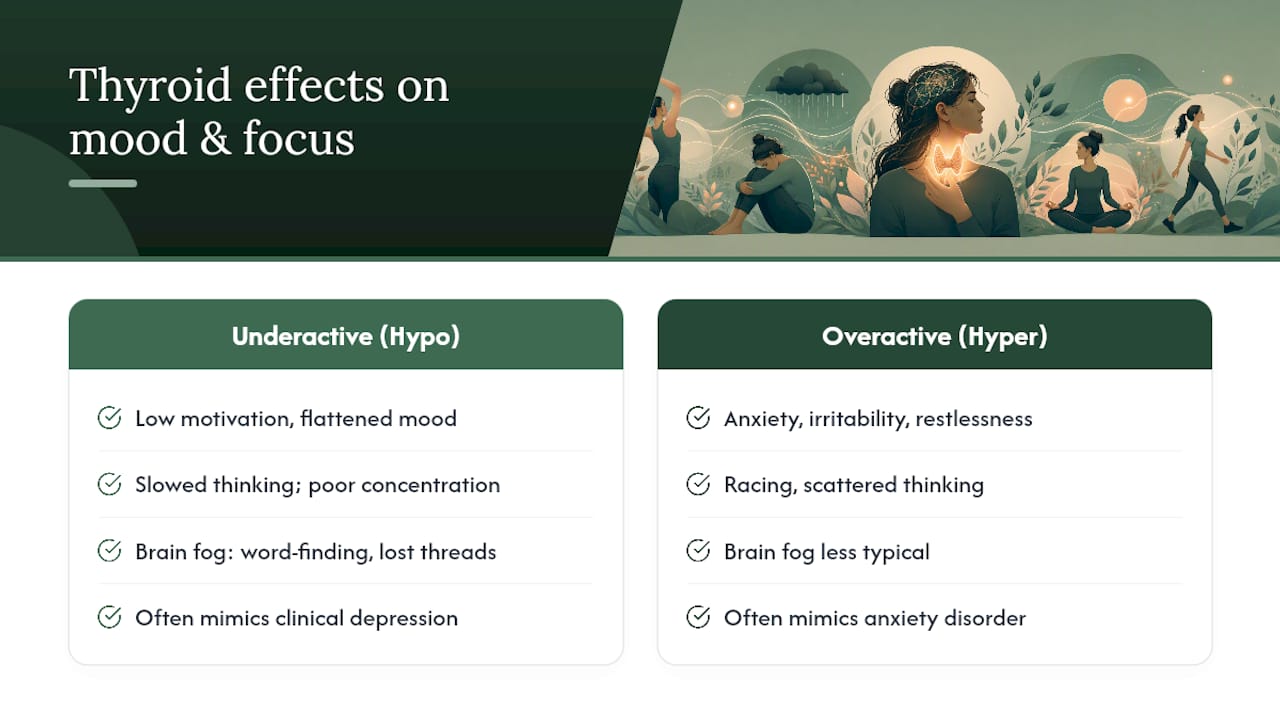 Thyroid effects on mood & focus

Underactive (Hypo)

Low motivation, flattened mood

Slowed thinking; poor concentration

Brain fog: word-finding, lost threads

Often mimics clinical depression

Overactive (Hyper)

Anxiety, irritability, restlessness

Racing, scattered thinking

Brain fog less typical

Often mimics anxiety disorder